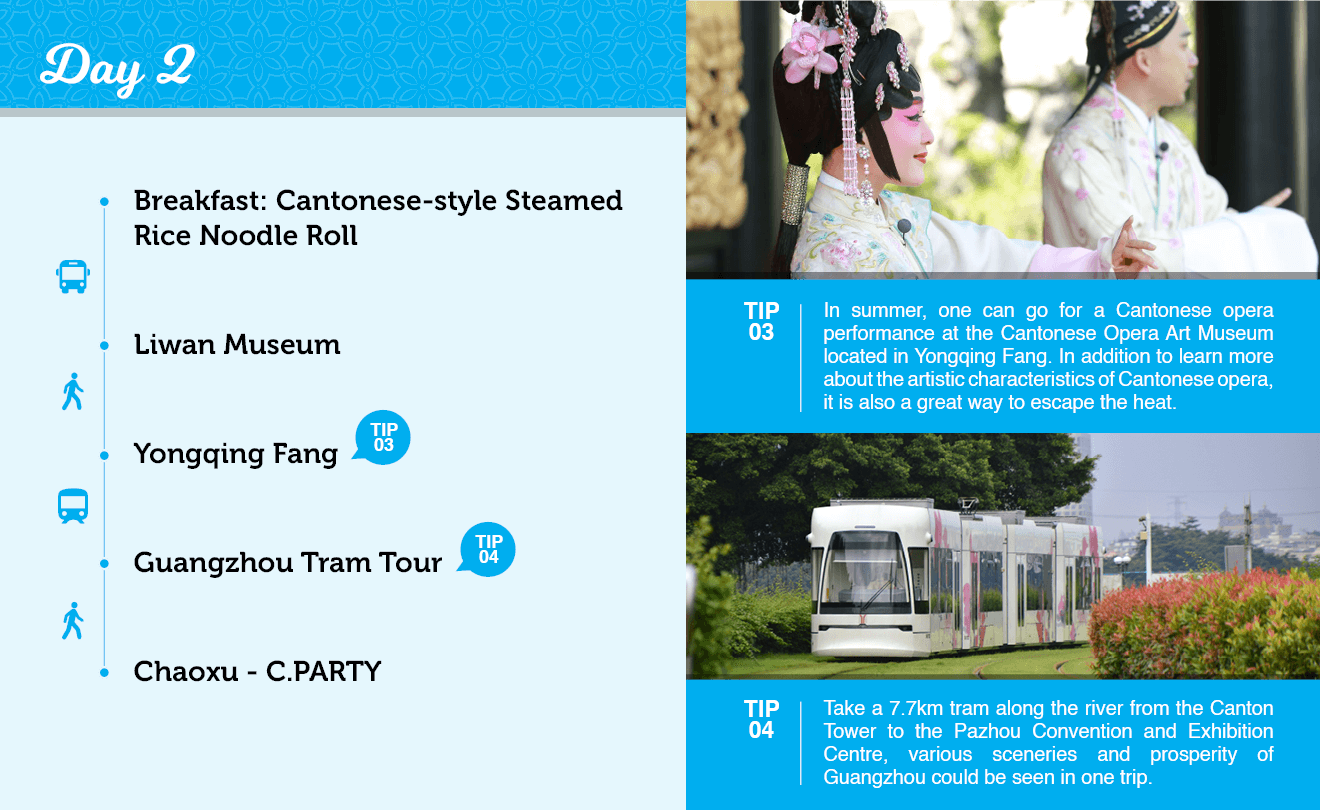 Day 2

Breakfast: Cantonese-style Steamed Rice Noodle Roll

Liwan Museum

Yongqing Fang TIP 03

Guangzhou Tram Tour TIP 04

Chaoxu - C.PARTY

TIP 03

In summer, one can go for a Cantonese opera performance at the Cantonese Opera Art Museum located in Yongqing Fang. In addition to learn more about the artistic characteristics of Cantonese opera, it is also a great way to escape the heat.

TIP 04

Take a 7.7km tram along the river from the Canton Tower to the Pazhou Convention and Exhibition Centre, various sceneries and prosperity of Guangzhou could be seen in one trip.